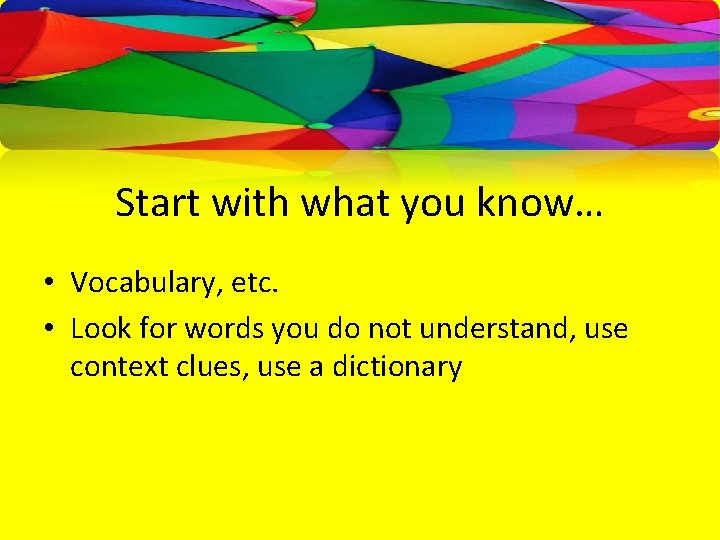 Start with what you know…

• Vocabulary, etc.
• Look for words you do not understand, use context clues, use a dictionary